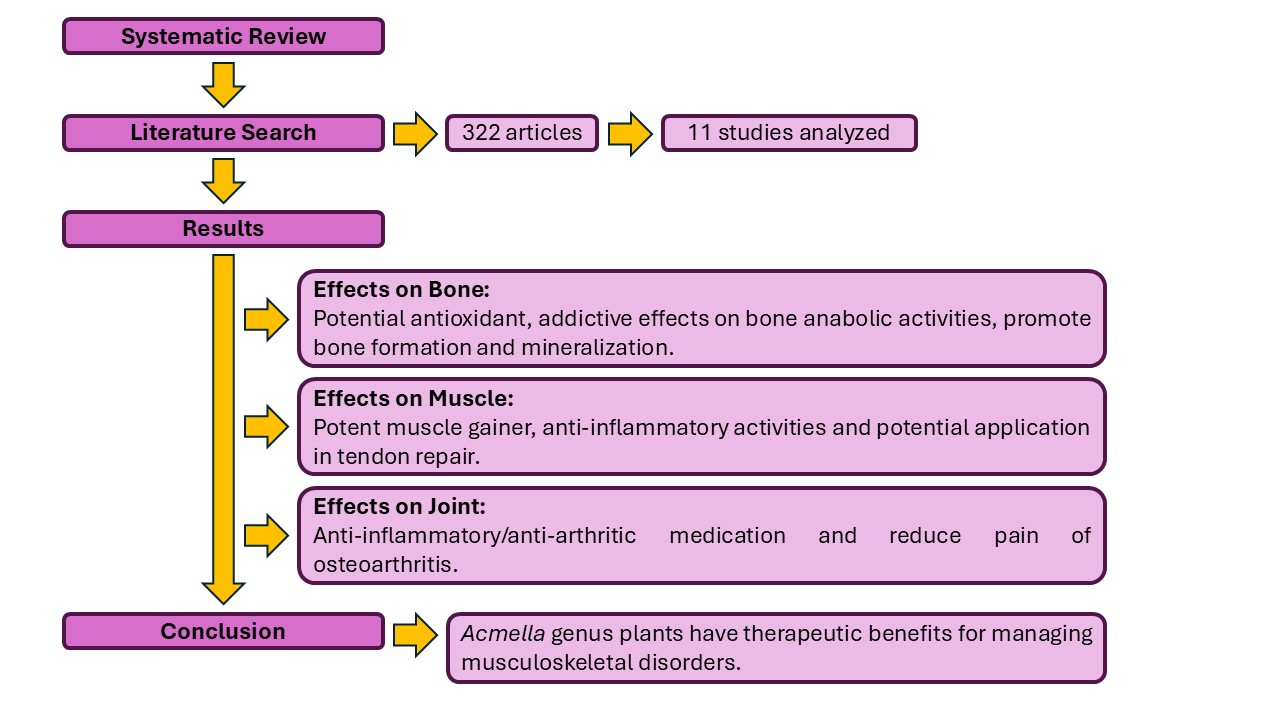 Systematic Review

Literature Search

322 articles

11 studies analyzed

Results

Effects on Bone:
Potential antioxidant, addictive effects on bone anabolic activities, promote bone formation and mineralization.

Effects on Muscle:
Potent muscle gainer, anti-inflammatory activities and potential application in tendon repair.

Effects on Joint:
Anti-inflammatory/anti-arthritic medication and reduce pain of osteoarthritis.

Conclusion

Acmella genus plants have therapeutic benefits for managing musculoskeletal disorders.